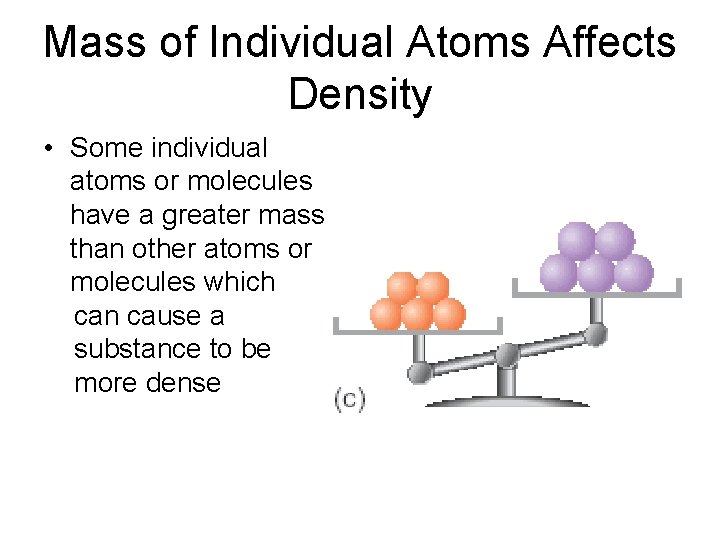 Mass of Individual Atoms Affects Density

• Some individual atoms or molecules have a greater mass than other atoms or molecules which can cause a substance to be more dense

(c)